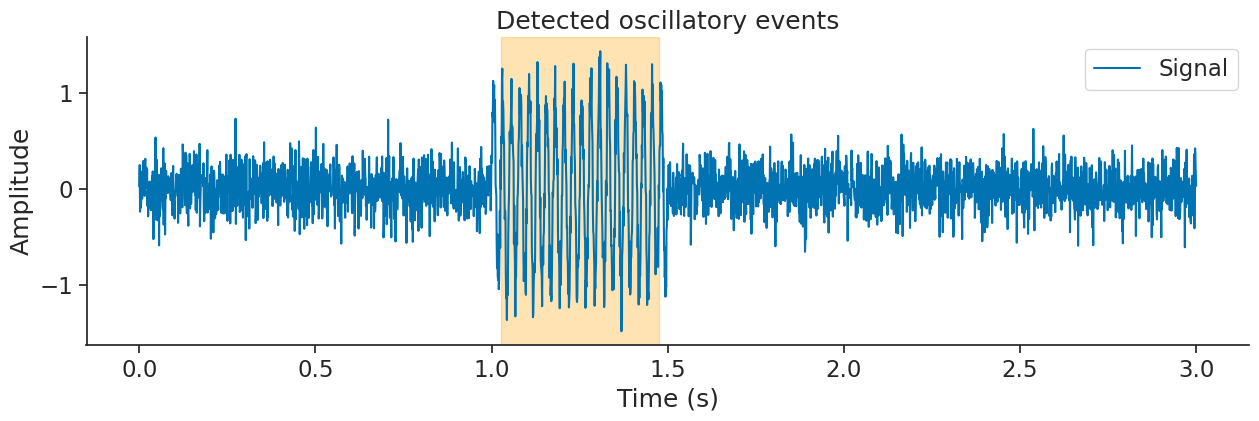 Detected oscillatory events

Signal

Amplitude

1

0

−1

0.0
0.5
1.0
1.5
2.0
2.5
3.0

Time (s)